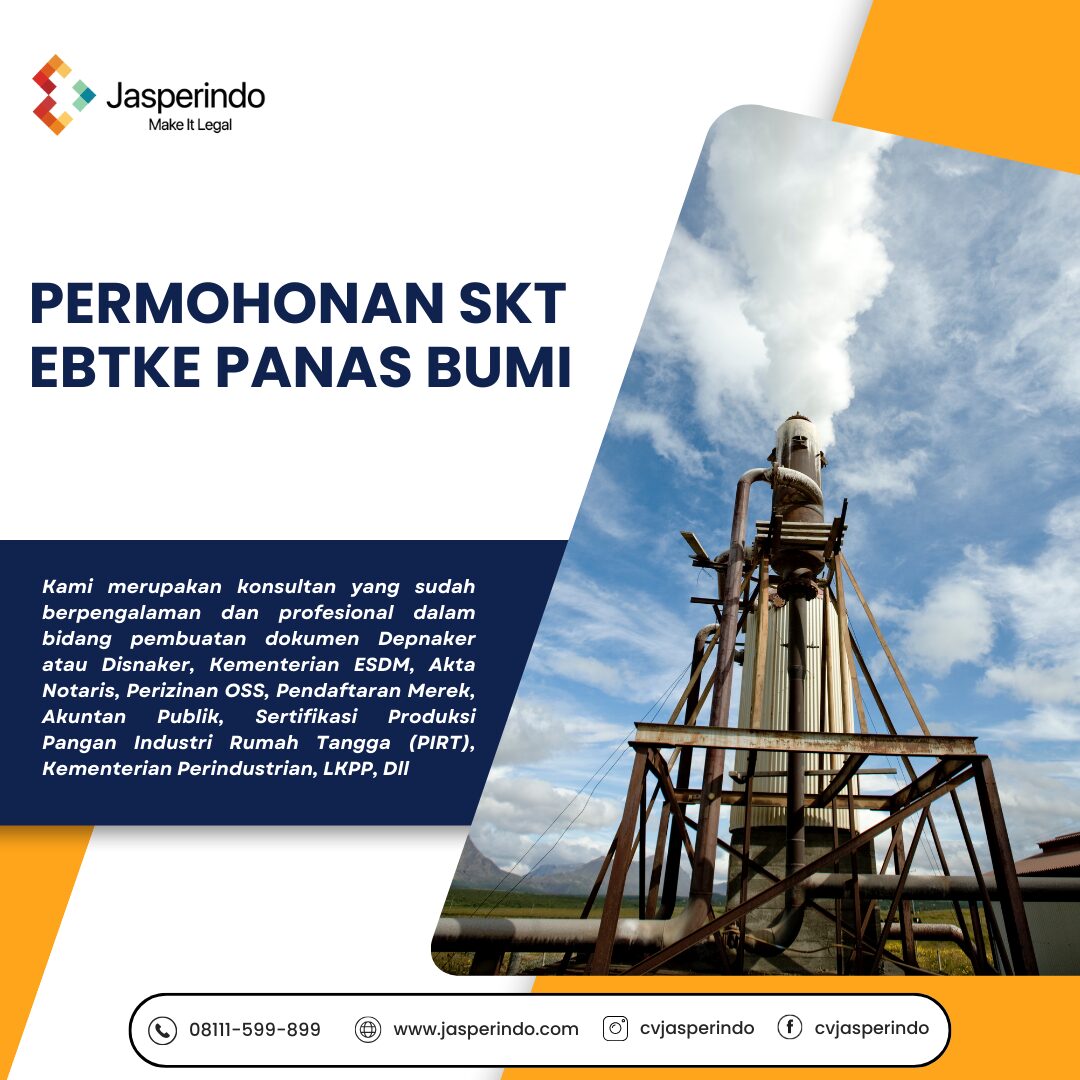 Jasperindo
Make It Legal

PERMOHONAN SKT EBTKE PANAS BUMI

Kami merupakan konsultan yang sudah berpengalaman dan profesional dalam bidang pembuatan dokumen Depnaker atau Disnaker, Kementerian ESDM, Akta Notaris, Perizinan OSS, Pendaftaran Merek, Akuntan Publik, Sertifikasi Produksi Pangan Industri Rumah Tangga (PIRT), Kementerian Perindustrian, LKPP, Dll

08111-599-899 www.jasperindo.com cvjasperindo cvjasperindo